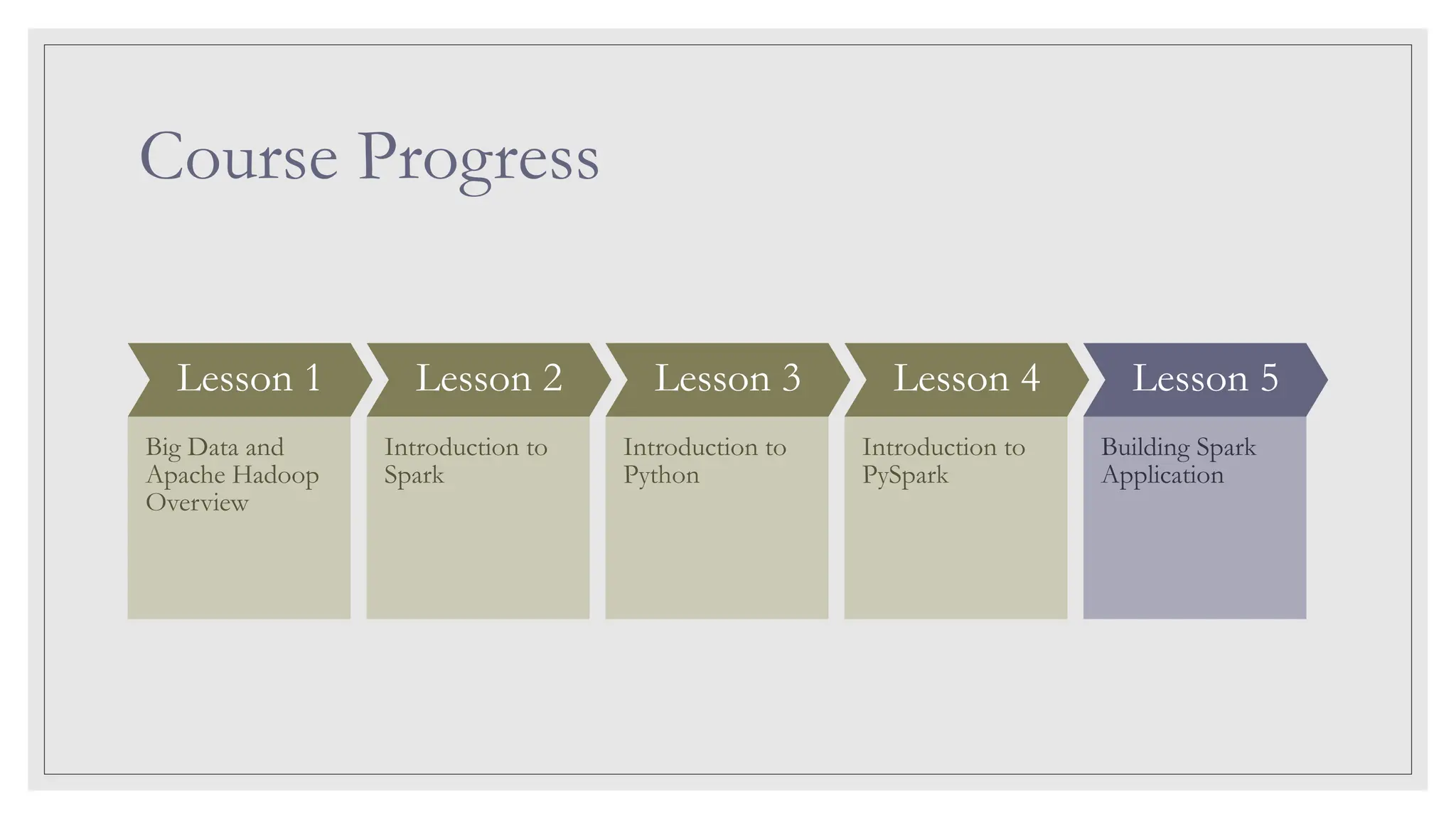 Course Progress

Lesson 1

Big Data and Apache Hadoop Overview

Lesson 2

Introduction to Spark

Lesson 3

Introduction to Python

Lesson 4

Introduction to PySpark

Lesson 5

Building Spark Application